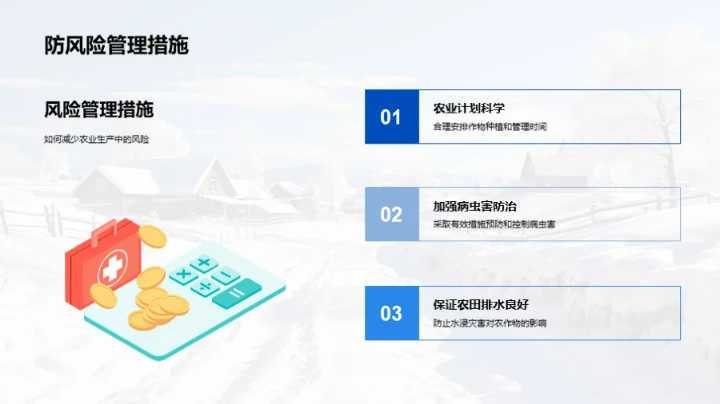 防风险管理措施

风险管理措施

如何减少农业生产中的风险

01

农业计划科学

合理安排作物种植和管理时间

02

加强病虫害防治

采取有效措施预防和控制病虫害

03

保证农田排水良好

防止水浸灾害对农作物的影响